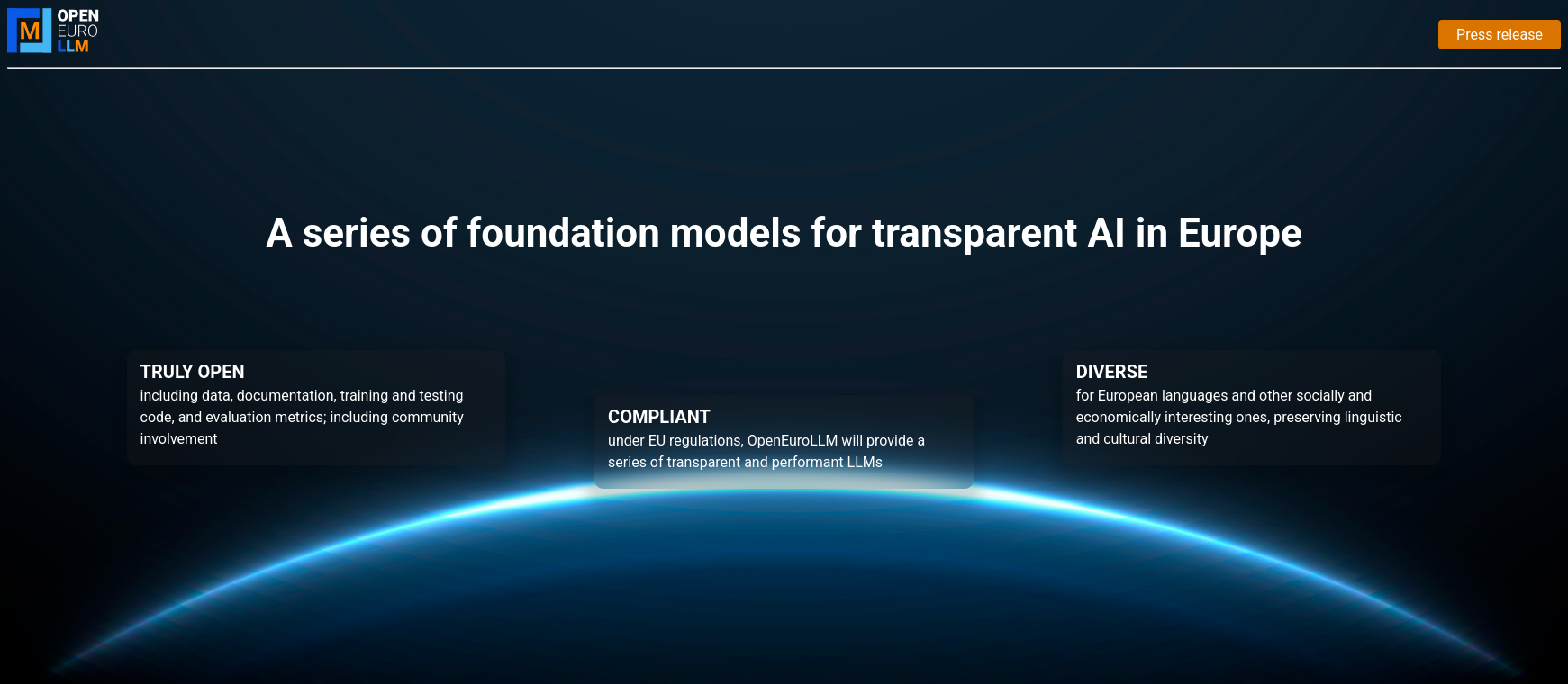 M OPEN EURO LLM

Press release

A series of foundation models for transparent AI in Europe

TRULY OPEN
including data, documentation, training and testing code, and evaluation metrics; including community involvement

COMPLIANT
under EU regulations, OpenEuroLLM will provide a series of transparent and performant LLMs

DIVERSE
for European languages and other socially and economically interesting ones, preserving linguistic and cultural diversity